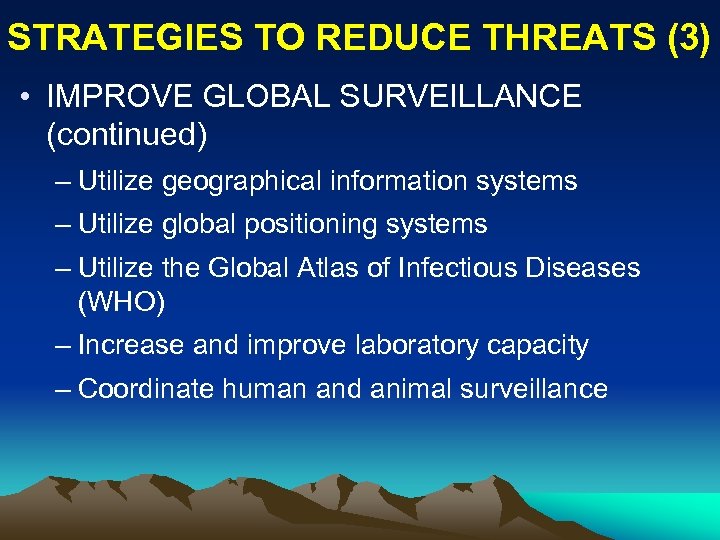 STRATEGIES TO REDUCE THREATS (3)

• IMPROVE GLOBAL SURVEILLANCE (continued)

– Utilize geographical information systems

– Utilize global positioning systems

– Utilize the Global Atlas of Infectious Diseases (WHO)

– Increase and improve laboratory capacity

– Coordinate human and animal surveillance